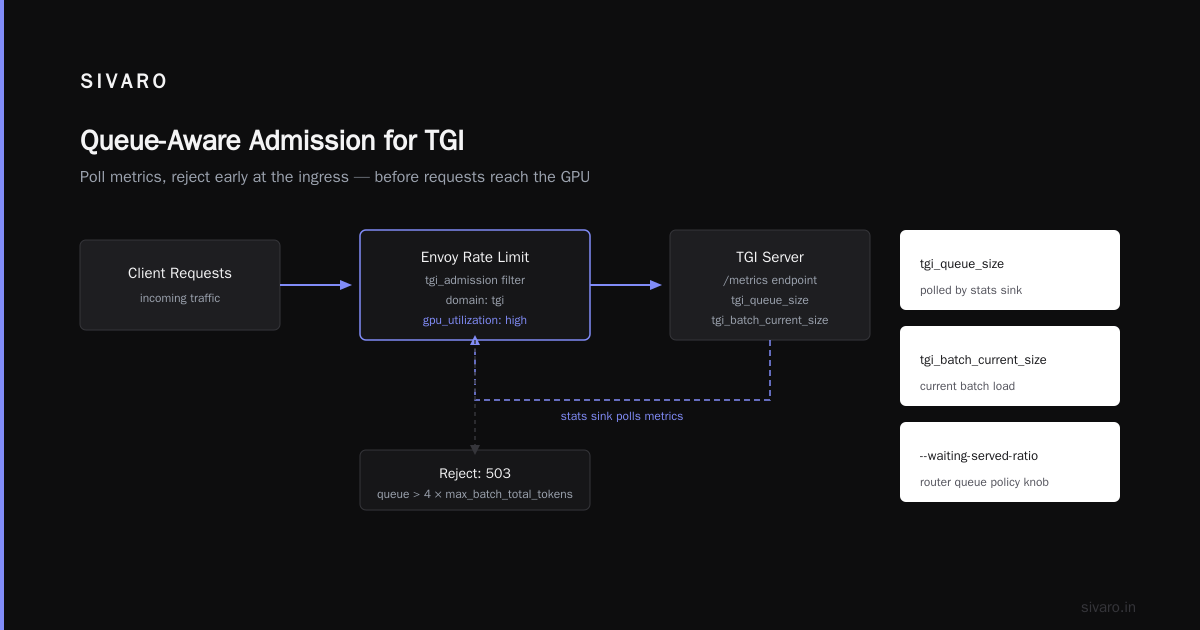 SIVARO

Queue-Aware Admission for TGI

Poll metrics, reject early at the ingress — before requests reach the GPU

Client Requests
incoming traffic

Envoy Rate Limit
tgi_admission filter
domain: tgi
gpu_utilization: high

TGI Server
/metrics endpoint
tgi_queue_size
tgi_batch_current_size

stats sink polls metrics

Reject: 503
queue > 4 × max_batch_total_tokens

tgi_queue_size
polled by stats sink

tgi_batch_current_size
current batch load

--waiting-served-ratio
router queue policy knob

sivaro.in